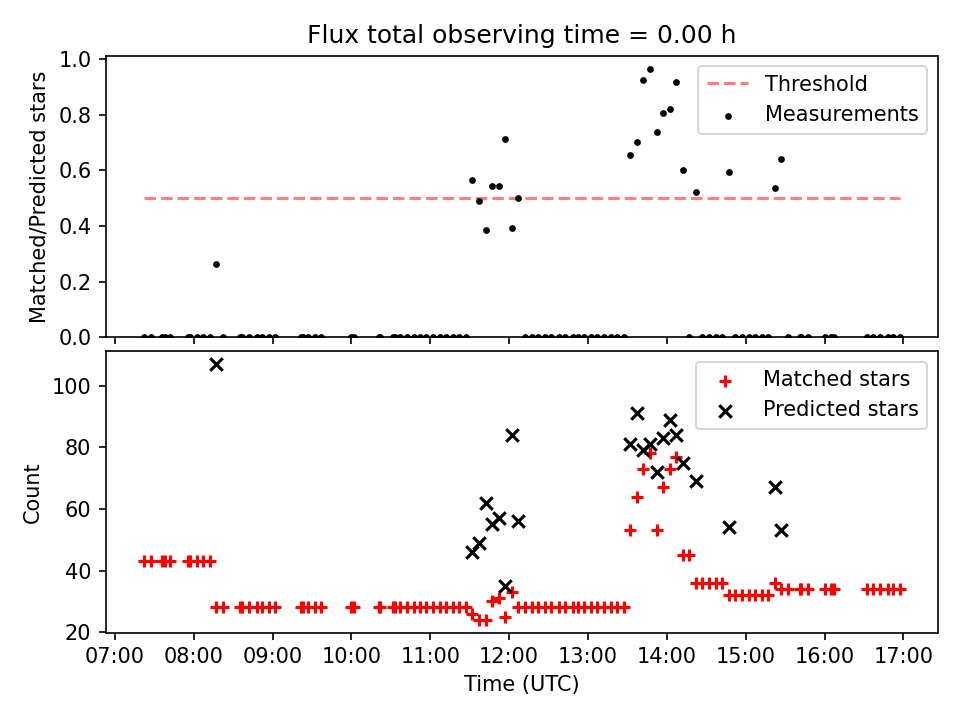 Flux total observing time = 0.00 h

Matched/Predicted stars

1.0
0.8
0.6
0.4
0.2
0.0

Threshold
Measurements

Count

100
80
60
40
20

Matched stars
Predicted stars

07:00 08:00 09:00 10:00 11:00 12:00 13:00 14:00 15:00 16:00 17:00

Time (UTC)